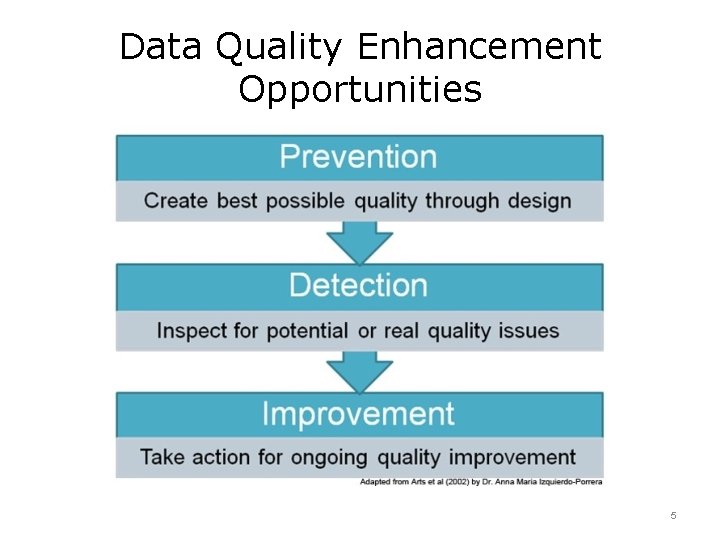 Data Quality Enhancement Opportunities

Prevention

Create best possible quality through design

Detection

Inspect for potential or real quality issues

Improvement

Take action for ongoing quality improvement

Adapted from Arts et al (2002) by Dr. Anna Maria Izquierdo-Porrera

5